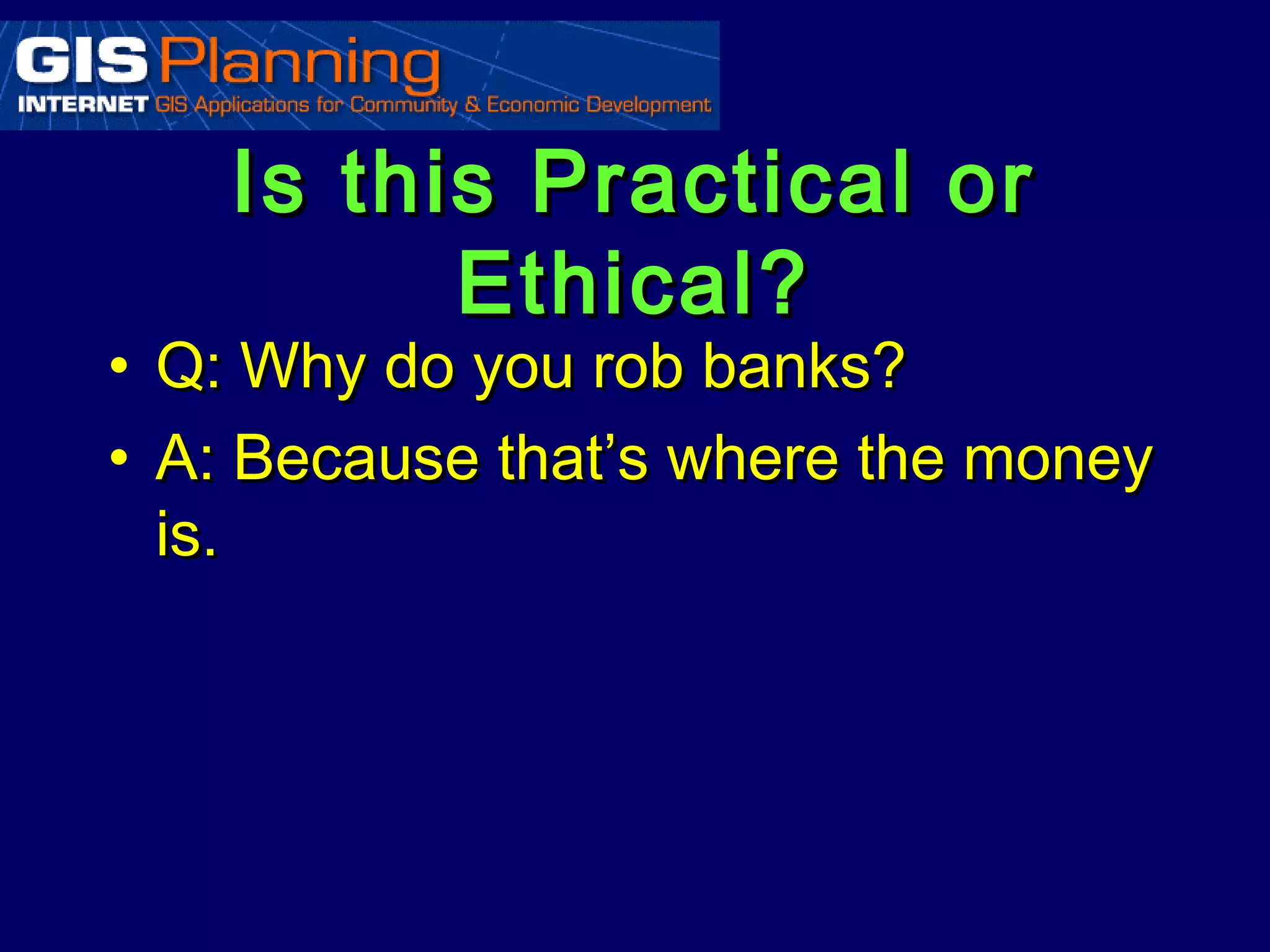 GIS Planning
INTERNET GIS Applications for Community & Economic Development

Is this Practical or Ethical?

• Q: Why do you rob banks?
• A: Because that’s where the money is.